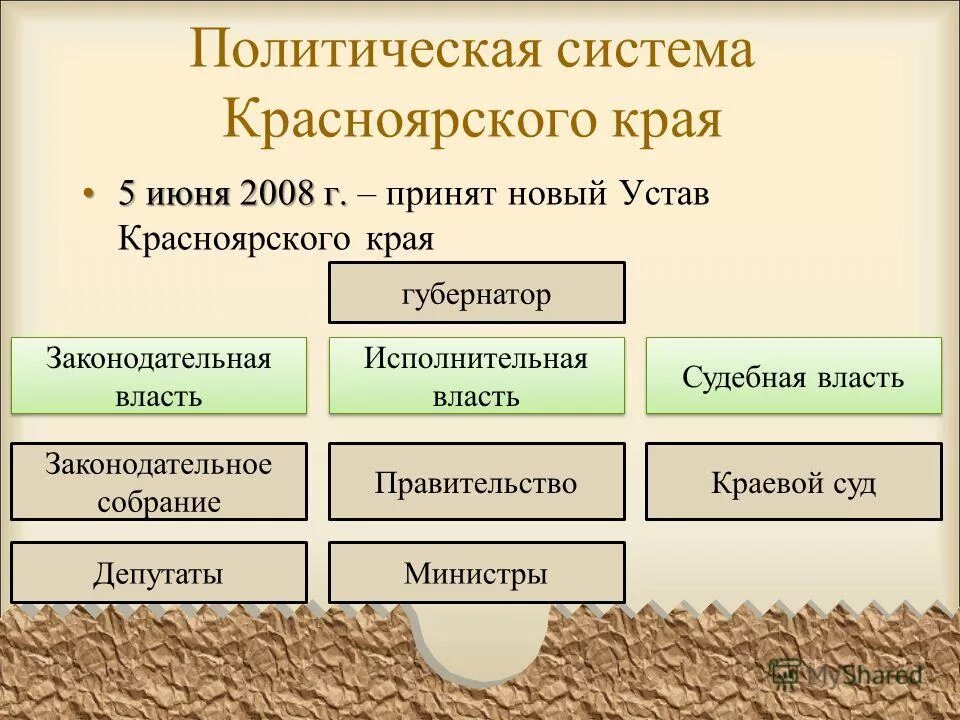 Политическая система Красноярского края

• 5 июня 2008 г. – принят новый Устав Красноярского края

губернатор

Законодательная власть

Исполнительная власть

Судебная власть

Законодательное собрание

Правительство

Краевой суд

Депутаты

Министры

MyShared